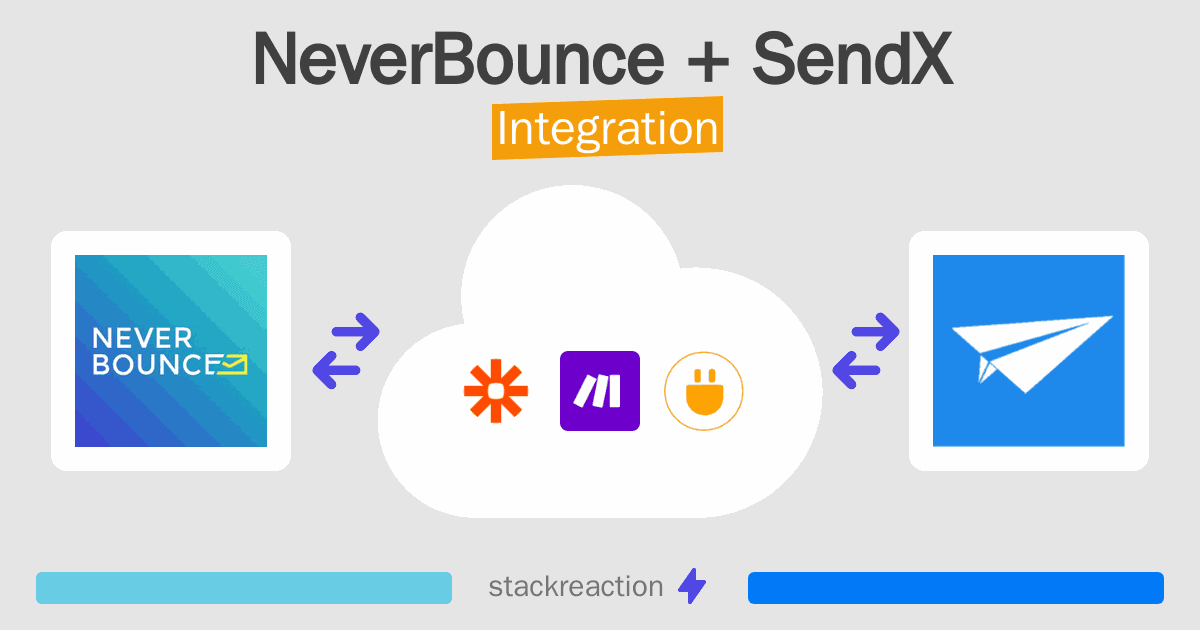 NeverBounce + SendX

Integration

NEVER BOUNCE

stackreaction